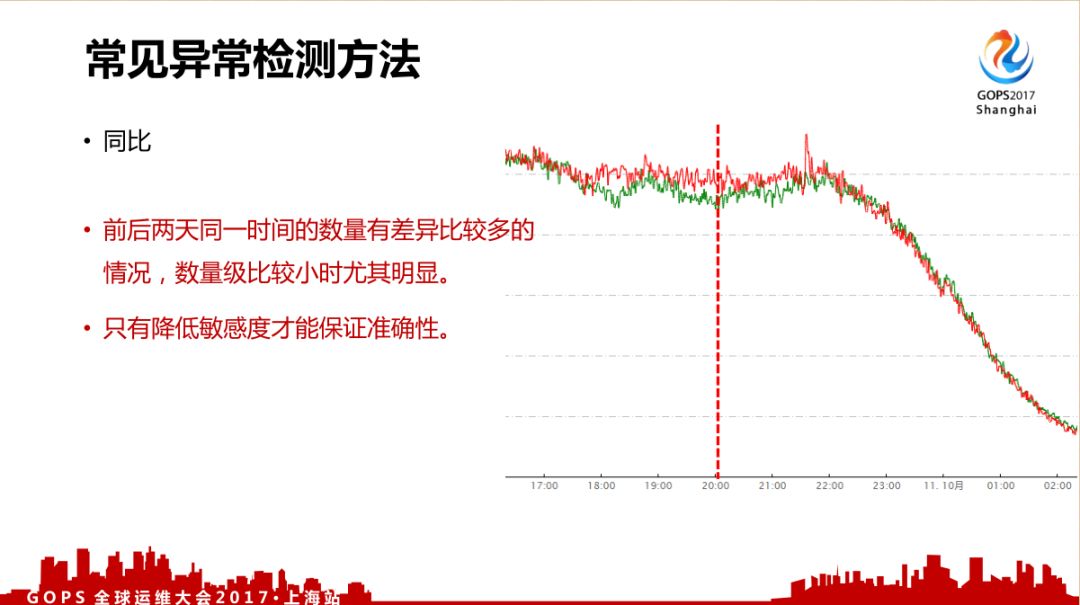 常见异常检测方法

GOPS2017
Shanghai

• 同比

• 前后两天同一时间的数量有差异比较多的情况，数量级比较小时尤其明显。

• 只有降低敏感度才能保证准确性。

17:00 18:00 19:00 20:00 21:00 22:00 23:00 11. 10月 01:00 02:00

GOPS 全球运维大会2017·上海站